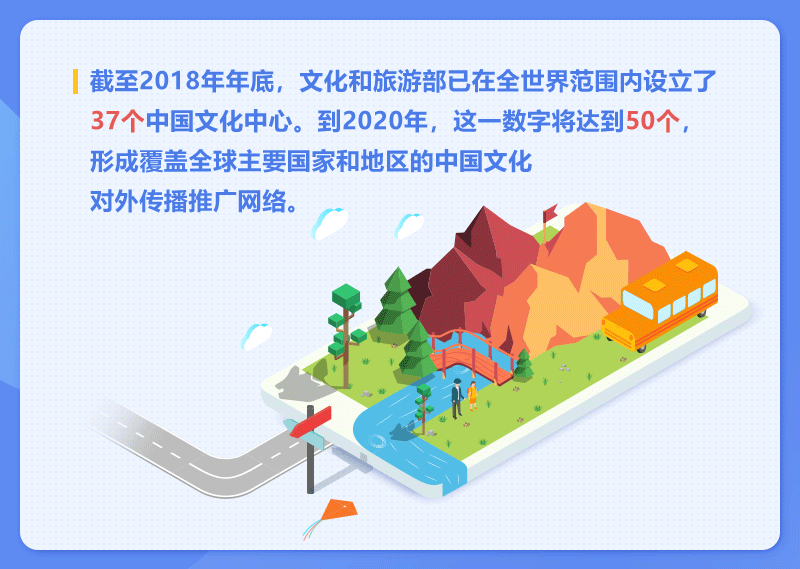 截至2018年年底，文化和旅游部已在全世界范围内设立了37个中国文化中心。到2020年，这一数字将达到50个，形成覆盖全球主要国家和地区的中国文化对外传播推广网络。